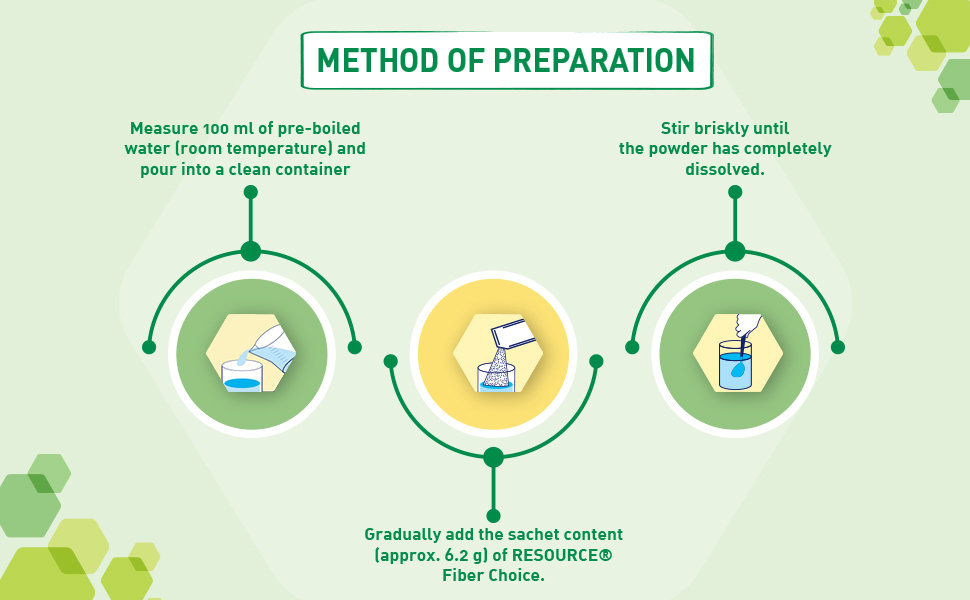 METHOD OF PREPARATION

Measure 100 ml of pre-boiled water (room temperature) and pour into a clean container

Gradually add the sachet content (approx. 6.2 g) of RESOURCE® Fiber Choice.

Stir briskly until the powder has completely dissolved.